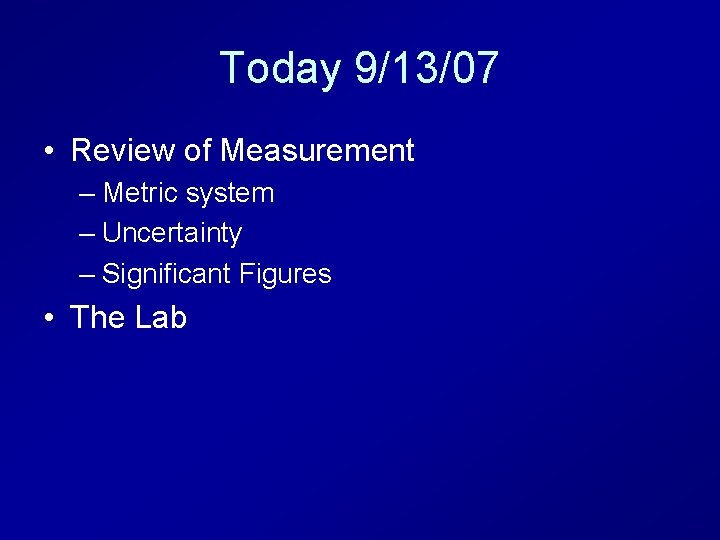 Today 9/13/07

• Review of Measurement
– Metric system
– Uncertainty
– Significant Figures
• The Lab